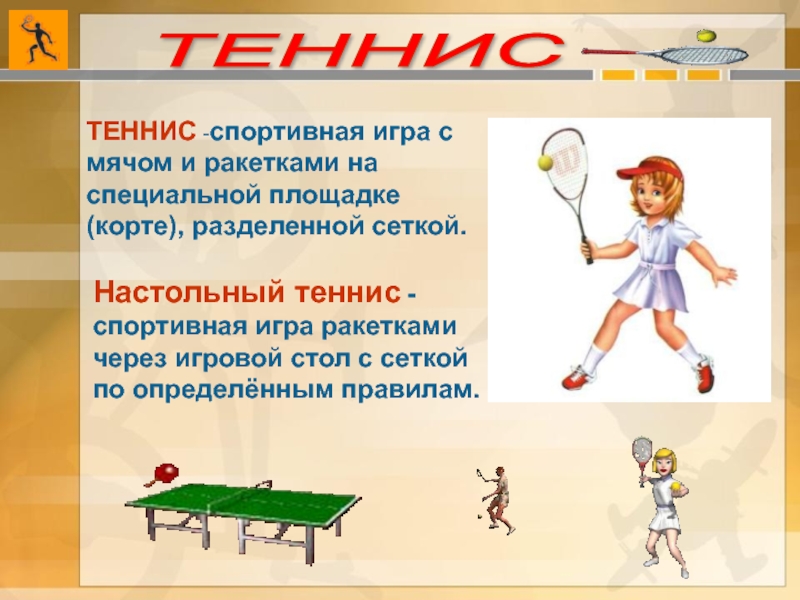 ТЕННИС

ТЕННИС -спортивная игра с мячом и ракетками на специальной площадке (корте), разделенной сеткой.

Настольный теннис - спортивная игра ракетками через игровой стол с сеткой по определённым правилам.